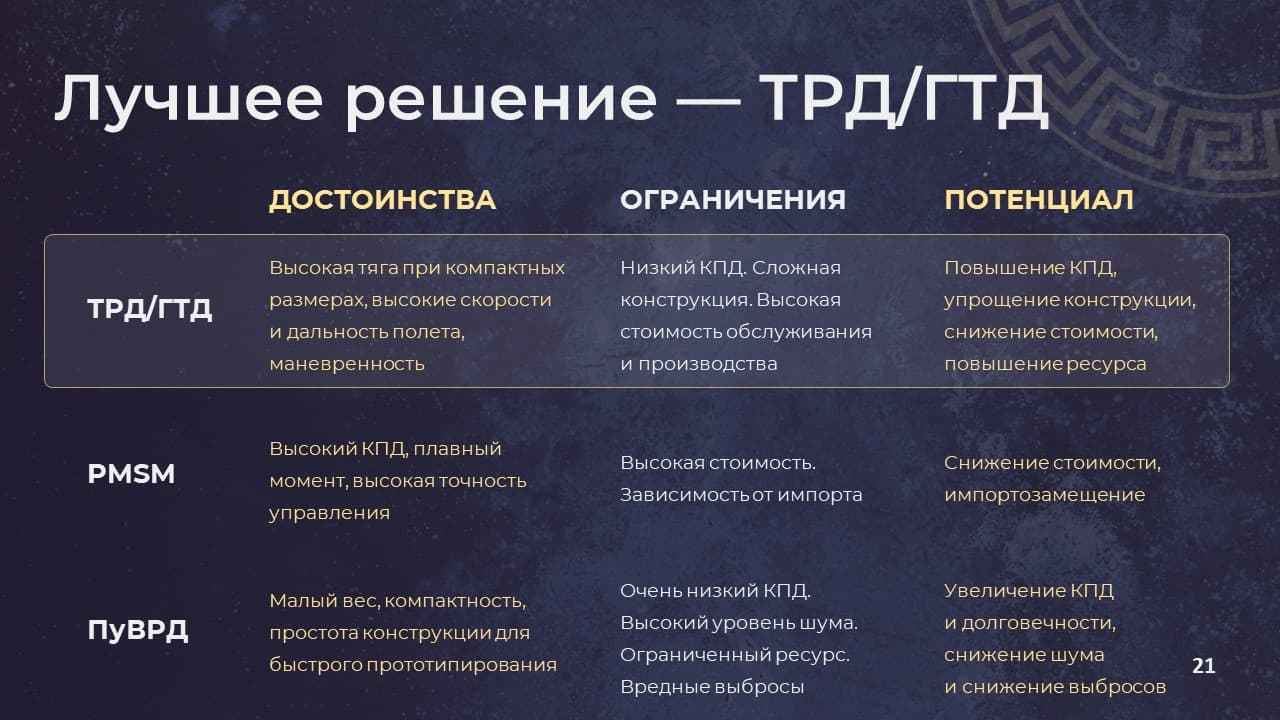 Лучшее решение — ТРД/ГТД

| | ДОСТОИНСТВА | ОГРАНИЧЕНИЯ | ПОТЕНЦИАЛ |
|---|---|---|---|
| ТРД/ГТД | Высокая тяга при компактных размерах, высокие скорости и дальность полета, маневренность | Низкий КПД. Сложная конструкция. Высокая стоимость обслуживания и производства | Повышение КПД, упрощение конструкции, снижение стоимости, повышение ресурса |
| PMSM | Высокий КПД, плавный момент, высокая точность управления | Высокая стоимость. Зависимость от импорта | Снижение стоимости, импортозамещение |
| ПуВРД | Малый вес, компактность, простота конструкции для быстрого прототипирования | Очень низкий КПД. Высокий уровень шума. Ограниченный ресурс. Вредные выбросы | Увеличение КПД и долговечности, снижение шума и снижение выбросов |

21